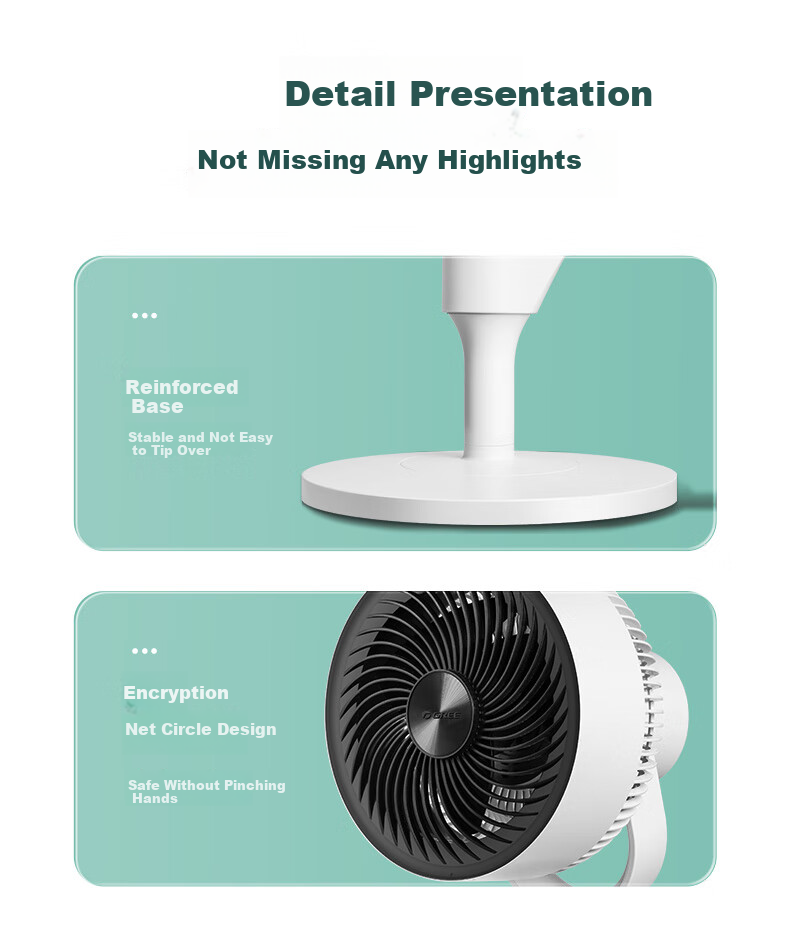 Detail Presentation

Not Missing Any Highlights

...

Reinforced Base

Stable and Not Easy to Tip Over

...

Encryption

Net Circle Design

Safe Without Pinching Hands

GREE